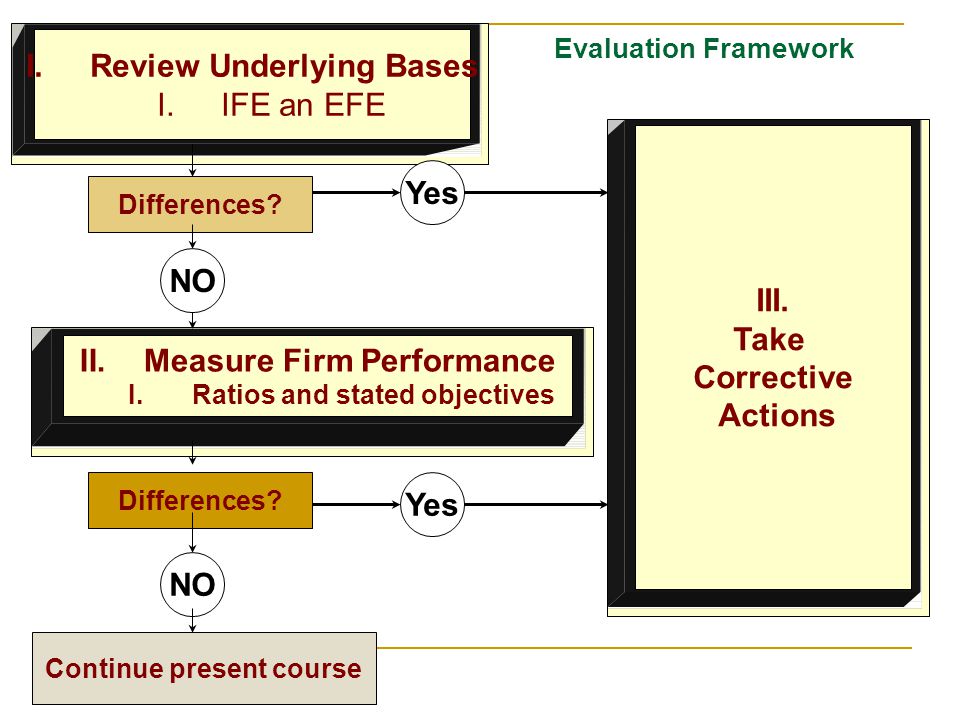 Evaluation Framework

I. Review Underlying Bases
I. IFE an EFE

Differences?

Yes

NO

II. Measure Firm Performance
I. Ratios and stated objectives

Differences?

Yes

NO

Continue present course

III.
Take
Corrective
Actions